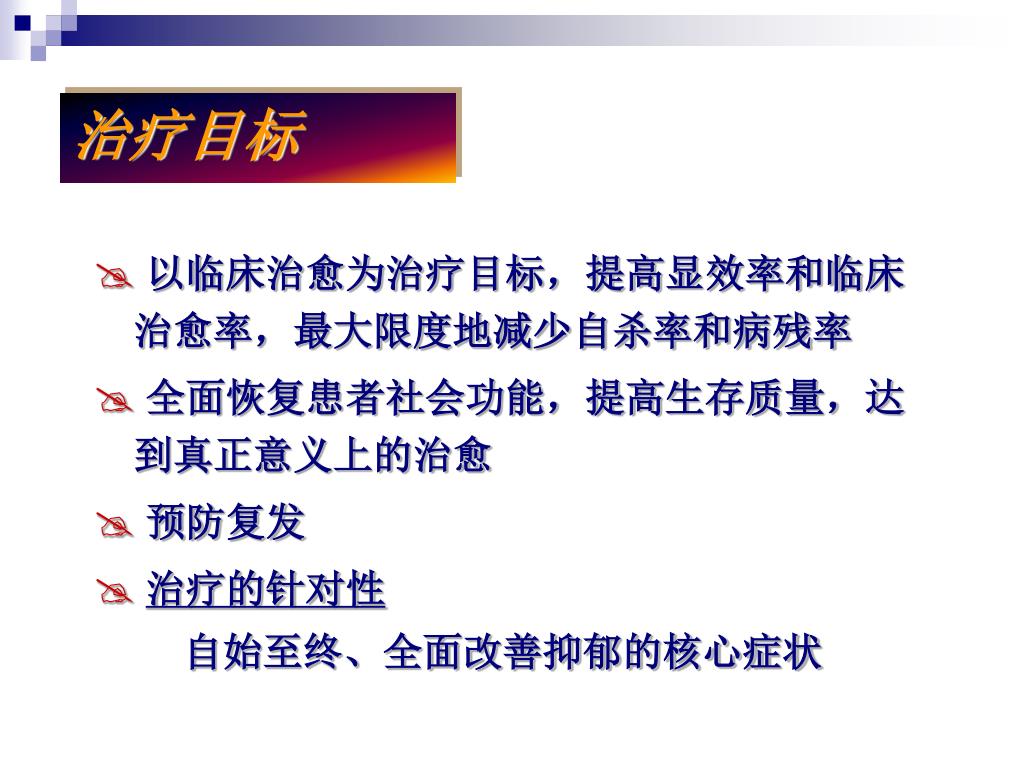 治疗目标

以临床治愈为治疗目标，提高显效率和临床治愈率，最大限度地减少自杀率和病残率

全面恢复患者社会功能，提高生存质量，达到真正意义上的治愈

预防复发

治疗的针对性

自始至终、全面改善抑郁的核心症状